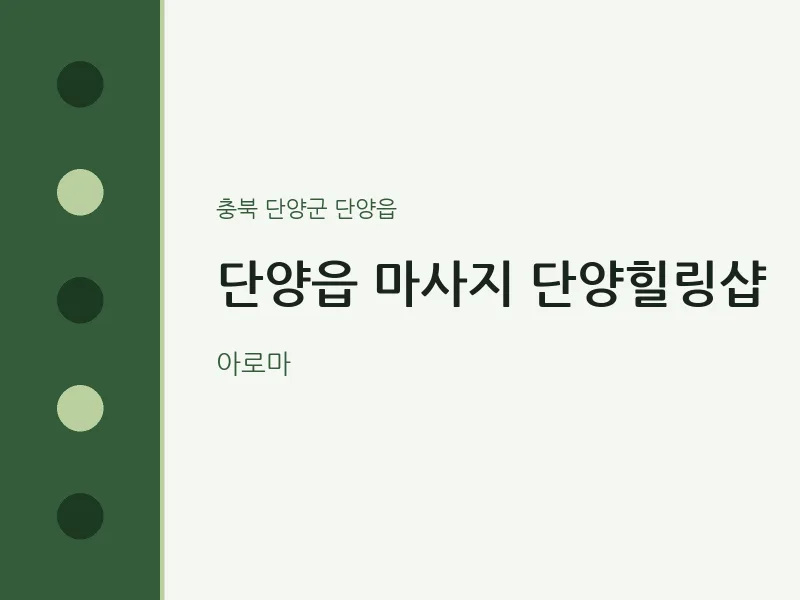 충북 단양군 단양읍

단양읍 마사지 단양힐링샵

아로마